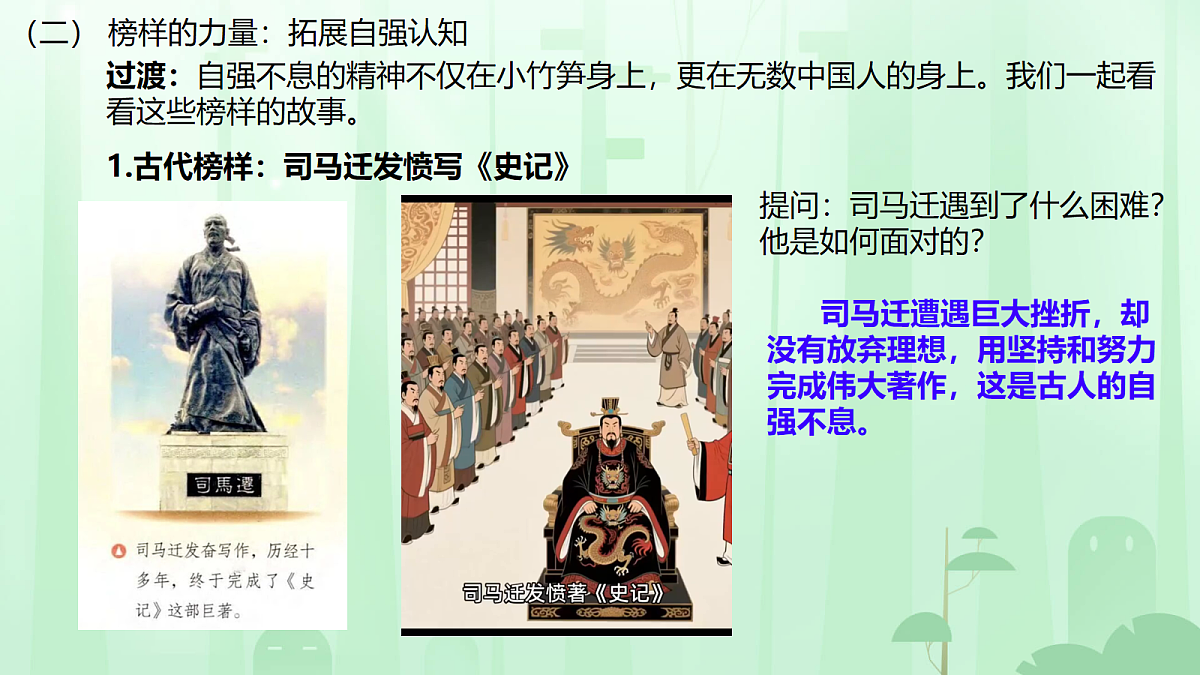 （二） 榜样的力量：拓展自强认知

过渡：自强不息的精神不仅在小竹笋身上，更在无数中国人的身上。我们一起看看这些榜样的故事。

1.古代榜样：司马迁发愤写《史记》

司馬遷

司马迁发奋写作，历经十多年，终于完成了《史记》这部巨著。

司马迁发愤著《史记》

提问：司马迁遇到了什么困难？他是如何面对的？

司马迁遭遇巨大挫折，却没有放弃理想，用坚持和努力完成伟大著作，这是古人的自强不息。